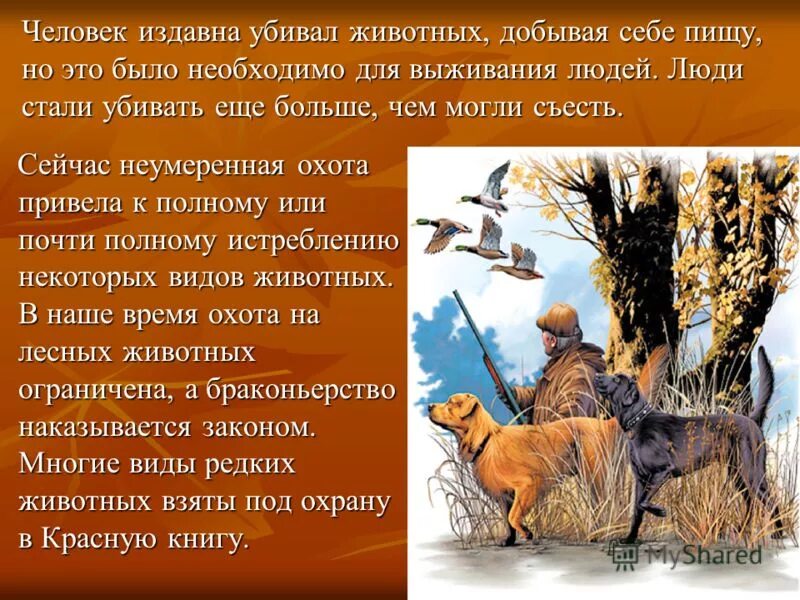 Человек издавна убивал животных, добывая себе пищу, но это было необходимо для выживания людей. Люди стали убивать еще больше, чем могли съесть.

Сейчас неумеренная охота привела к полному или почти полному истреблению некоторых видов животных. В наше время охота на лесных животных ограничена, а браконьерство наказывается законом. Многие виды редких животных взяты под охрану в Красную книгу.

MyShared